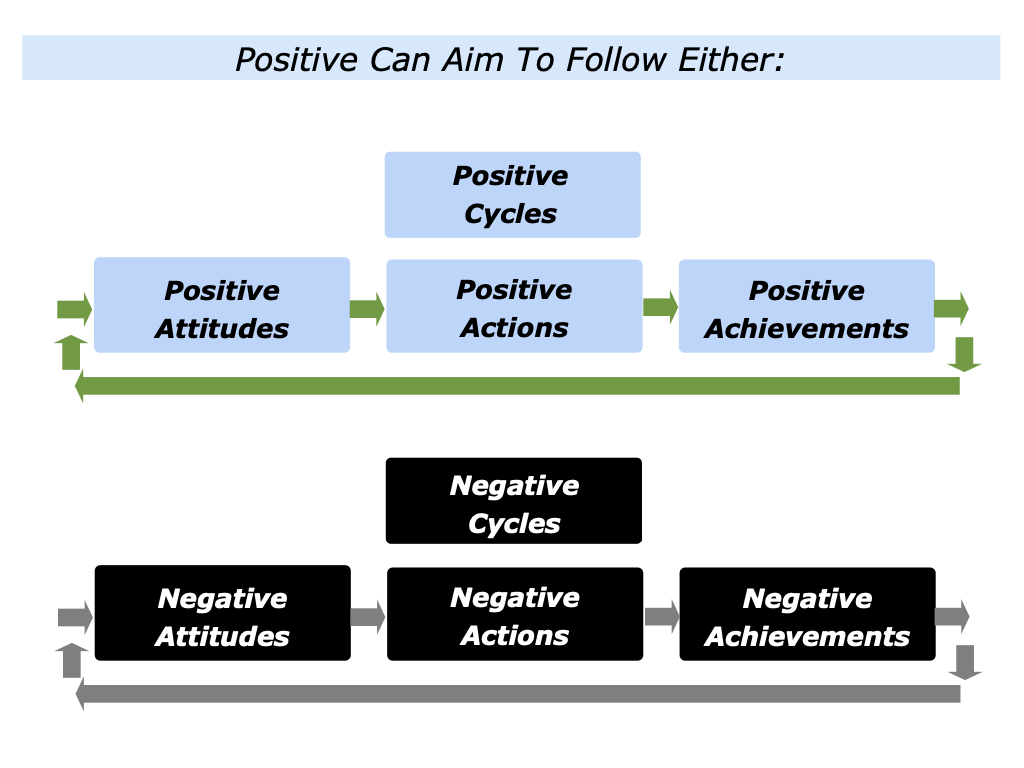 Positive Can Aim To Follow Either:

Positive Cycles

Positive Attitudes

Positive Actions

Positive Achievements

Negative Cycles

Negative Attitudes

Negative Actions

Negative Achievements